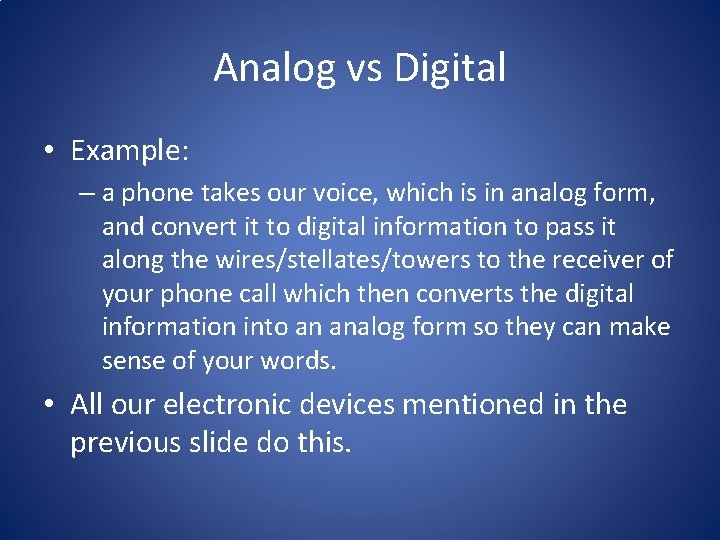 Analog vs Digital

• Example:

– a phone takes our voice, which is in analog form, and convert it to digital information to pass it along the wires/stellates/towers to the receiver of your phone call which then converts the digital information into an analog form so they can make sense of your words.

• All our electronic devices mentioned in the previous slide do this.